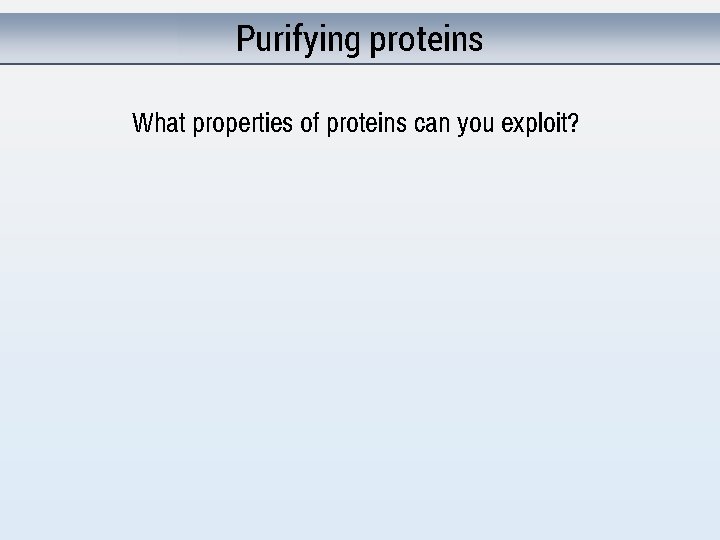 Purifying proteins

What properties of proteins can you exploit?